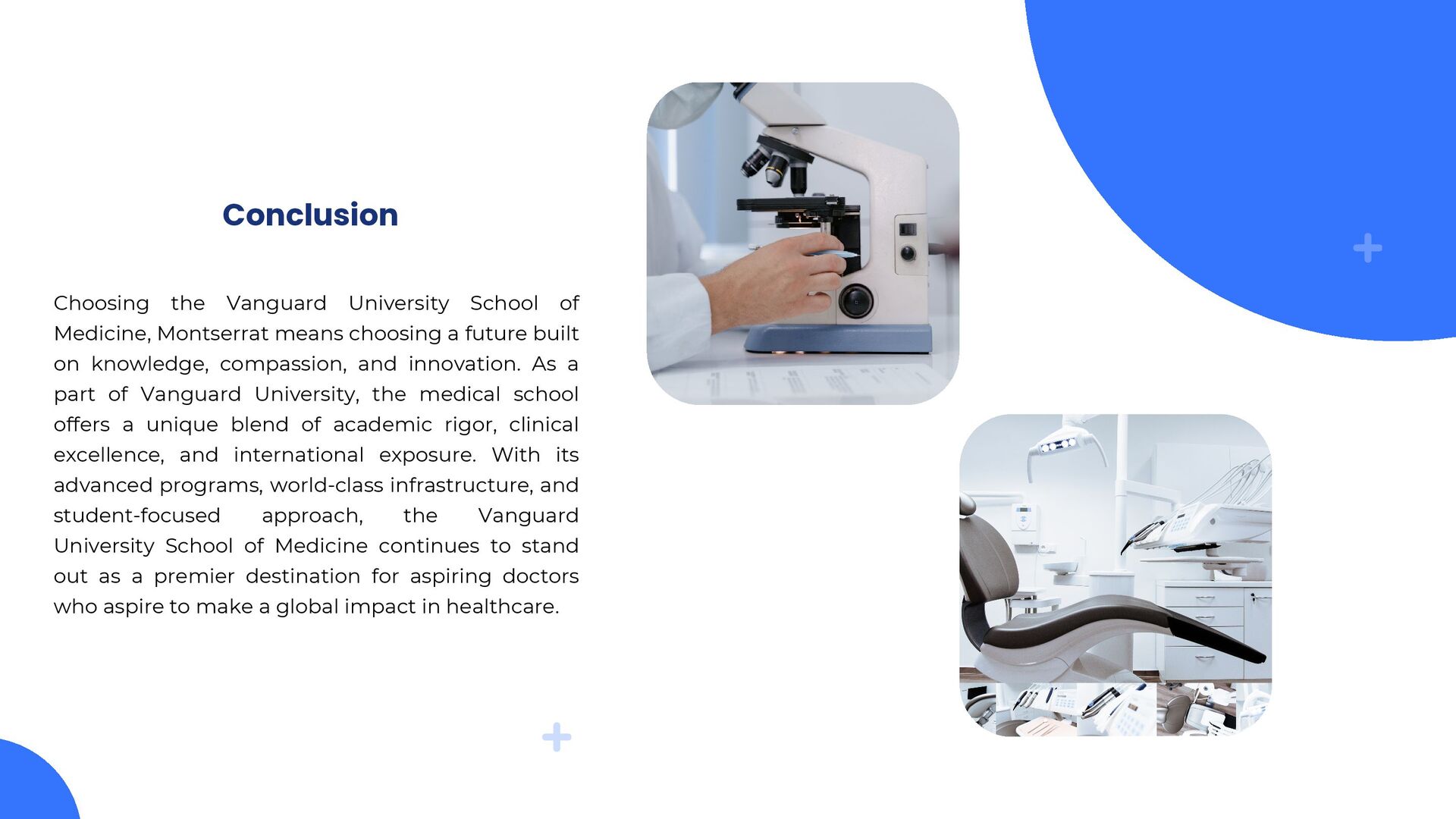 Conclusion

Choosing the Vanguard University School of Medicine, Montserrat means choosing a future built on knowledge, compassion, and innovation. As a part of Vanguard University, the medical school offers a unique blend of academic rigor, clinical excellence, and international exposure. With its advanced programs, world-class infrastructure, and student-focused approach, the Vanguard University School of Medicine continues to stand out as a premier destination for aspiring doctors who aspire to make a global impact in healthcare.